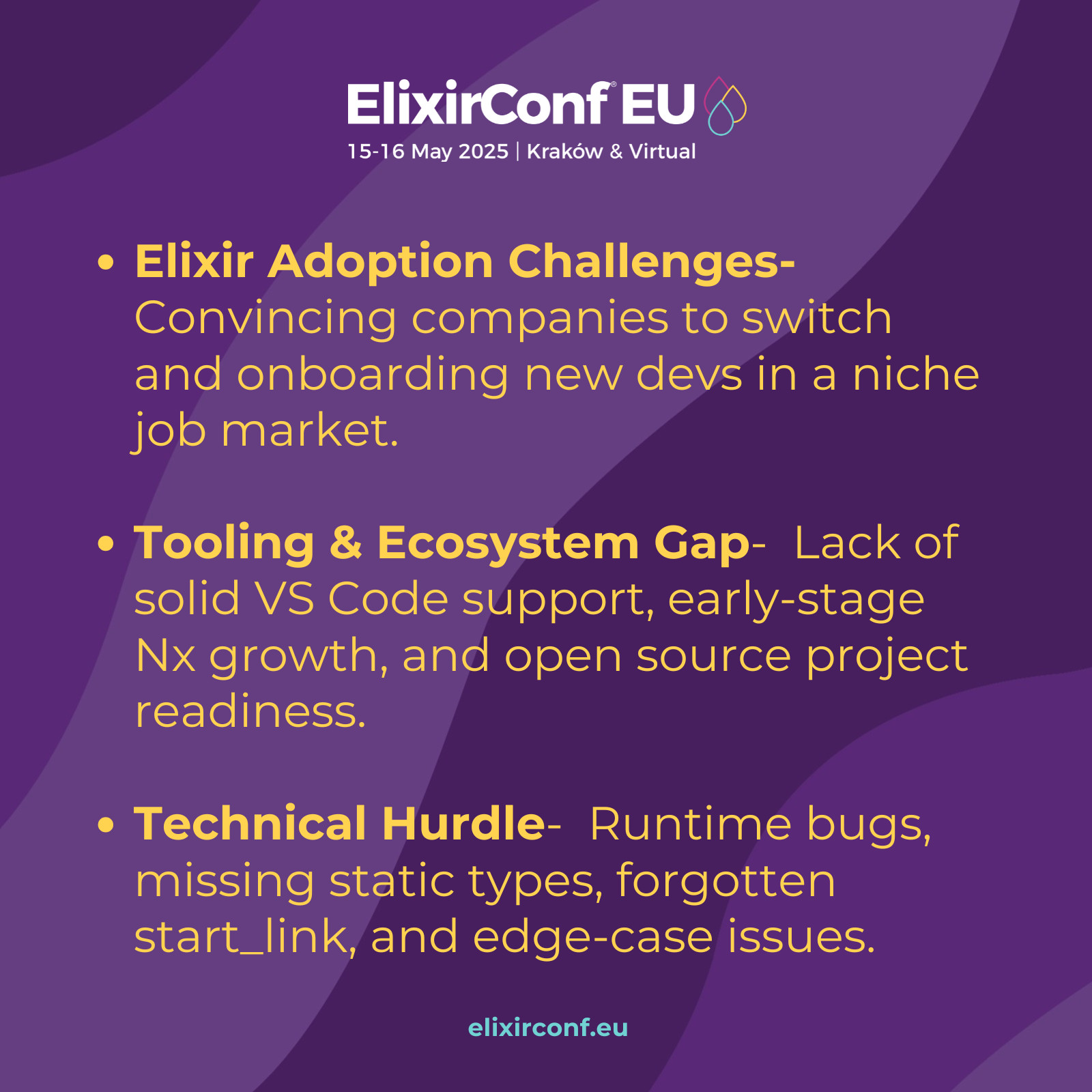 ElixirConf® EU
15-16 May 2025 | Kraków & Virtual

• Elixir Adoption Challenges- Convincing companies to switch and onboarding new devs in a niche job market.

• Tooling & Ecosystem Gap- Lack of solid VS Code support, early-stage Nx growth, and open source project readiness.

• Technical Hurdle- Runtime bugs, missing static types, forgotten start_link, and edge-case issues.

elixirconf.eu